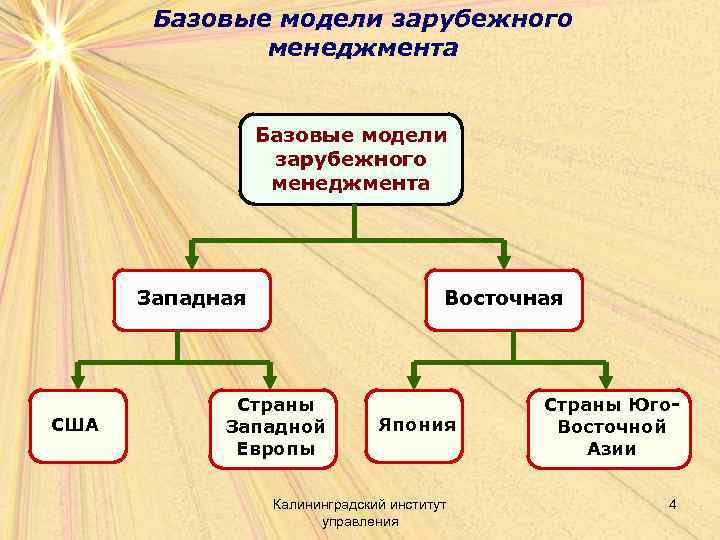 Базовые модели зарубежного менеджмента

Базовые модели зарубежного менеджмента

Западная

Восточная

США

Страны Западной Европы

Япония

Страны Юго-Восточной Азии

Калининградский институт управления

4